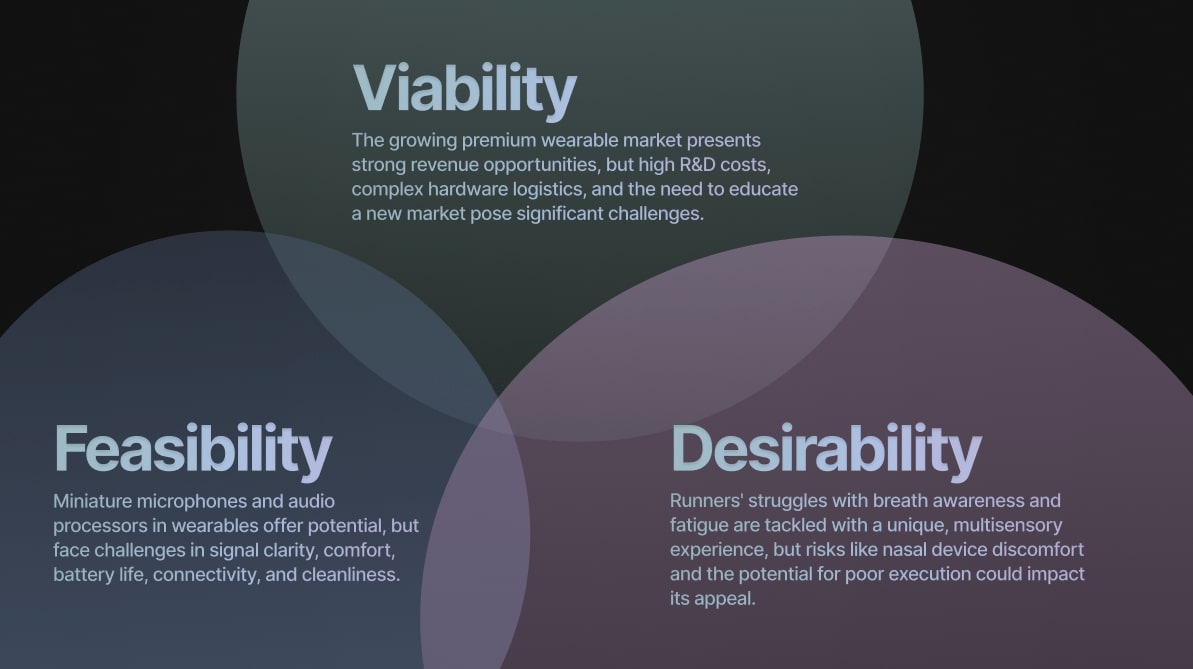 Viability

The growing premium wearable market presents strong revenue opportunities, but high R&D costs, complex hardware logistics, and the need to educate a new market pose significant challenges.

Feasibility

Miniature microphones and audio processors in wearables offer potential, but face challenges in signal clarity, comfort, battery life, connectivity, and cleanliness.

Desirability

Runners' struggles with breath awareness and fatigue are tackled with a unique, multisensory experience, but risks like nasal device discomfort and the potential for poor execution could impact its appeal.